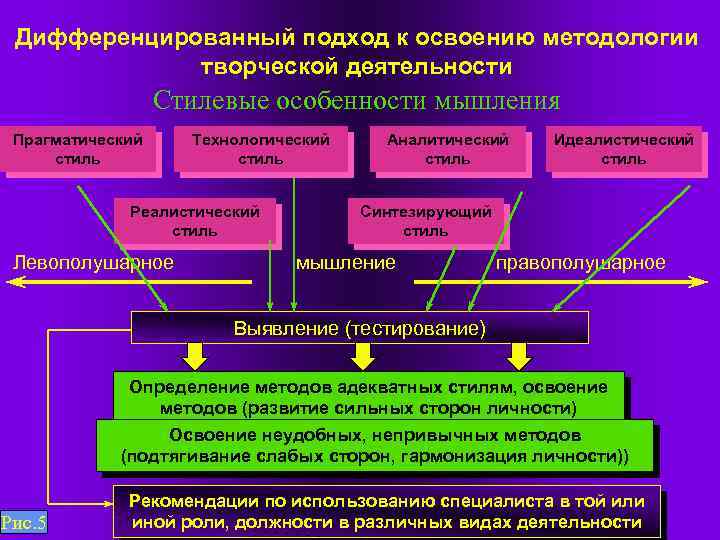 Дифференцированный подход к освоению методологии творческой деятельности

Стилевые особенности мышления

Прагматический стиль

Технологический стиль

Аналитический стиль

Идеалистический стиль

Реалистический стиль

Синтезирующий стиль

Левополушарное

мышление

правополушарное

Выявление (тестирование)

Определение методов адекватных стилям, освоение методов (развитие сильных сторон личности)

Освоение неудобных, непривычных методов (подтягивание слабых сторон, гармонизация личности))

Рекомендации по использованию специалиста в той или иной роли, должности в различных видах деятельности

Рис.5